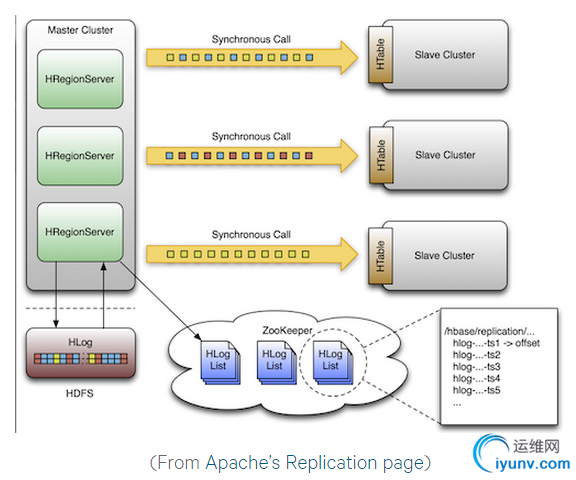 Master Cluster

HRegionServer

HRegionServer

HRegionServer

Synchronous Call

HTable

Slave Cluster

Synchronous Call

HTable

Slave Cluster

Synchronous Call

HTable

Slave Cluster

HLog

HDFS

ZooKeeper

HLog List

HLog List

HLog List

/hbase/replication/...
hlog-...-ts1 -> offset
hlog-...-ts2
hlog-...-ts3
hlog-...-ts4
hlog-...-ts5
...

(From Apache's Replication page)

运维网
iyunv.com